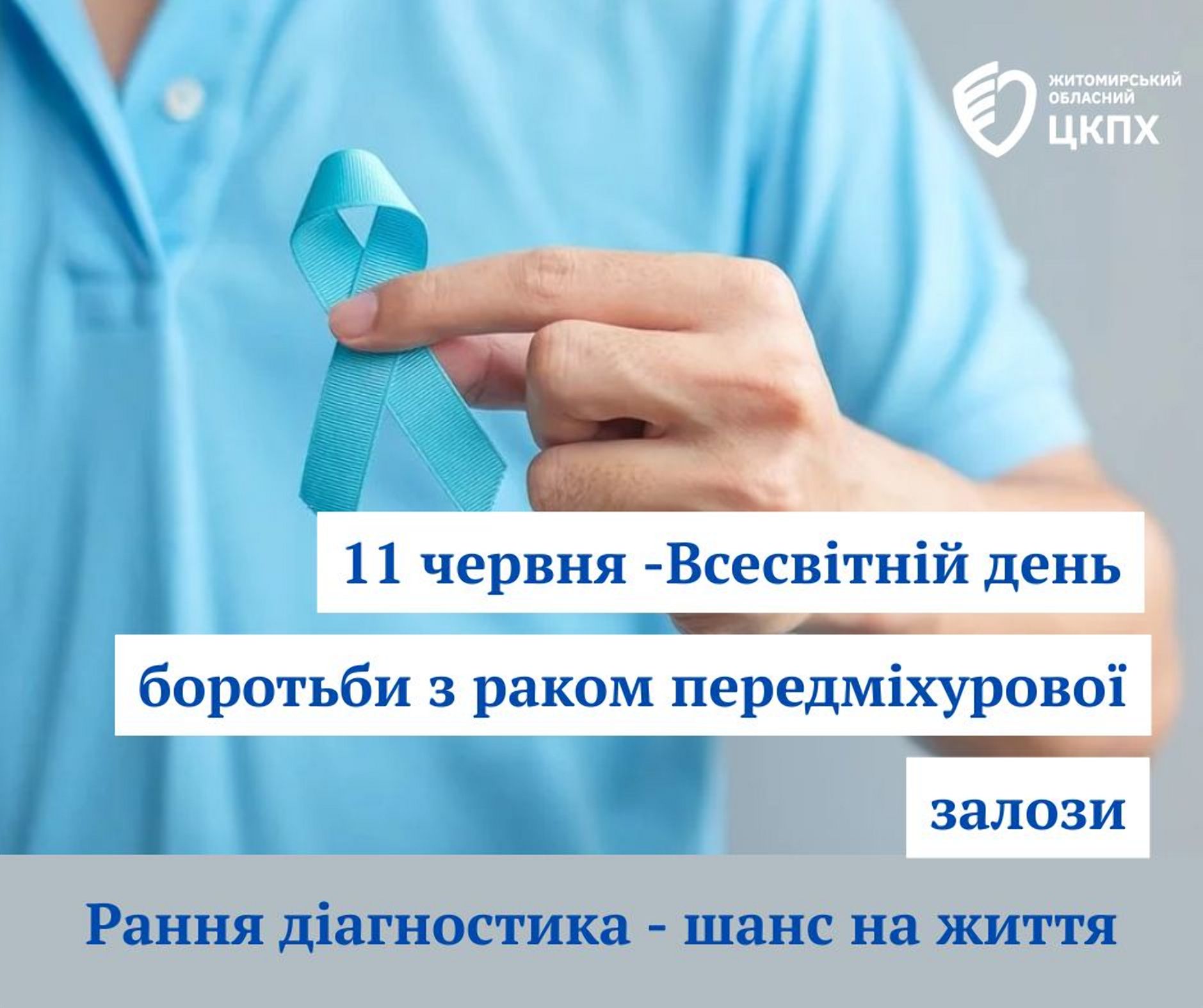 ЖИТОМИРСЬКИЙ ОБЛАСНИЙ ЦКПХ

11 червня -Всесвітній день боротьби з раком передміхурової залози

Рання діагностика - шанс на життя